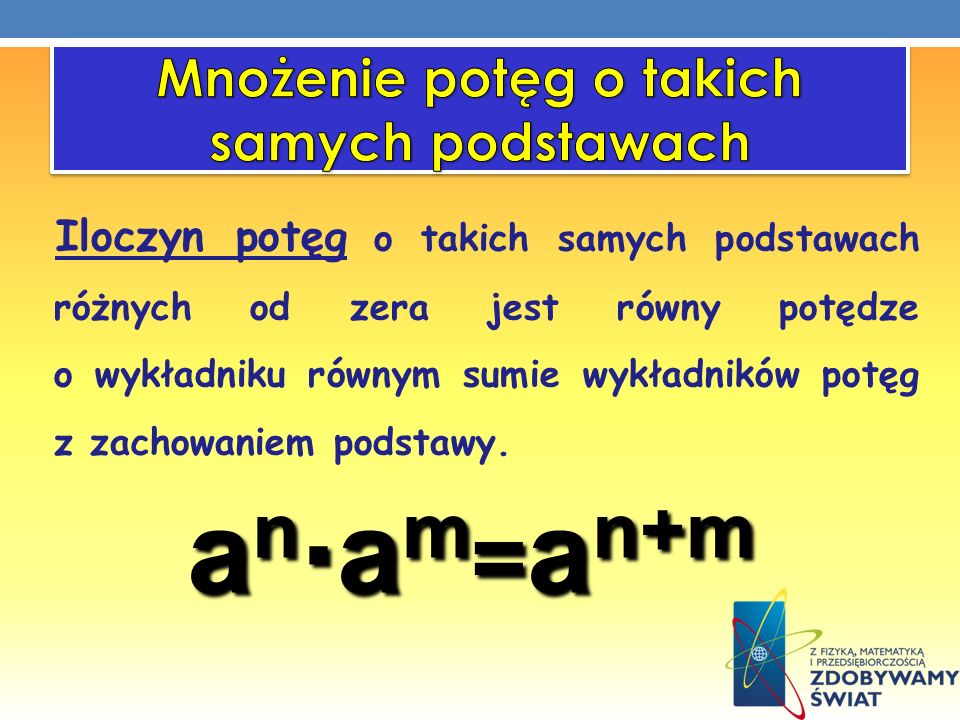 Mnożenie potęg o takich samych podstawach

Iloczyn potęg o takich samych podstawach różnych od zera jest równy potędze o wykładniku równym sumie wykładników potęg z zachowaniem podstawy.

$a^n \cdot a^m = a^{n+m}$

Z FIZYKĄ, MATEMATYKĄ I PRZEDSIĘBIORCZOŚCIĄ
ZDOBYWAMY ŚWIAT